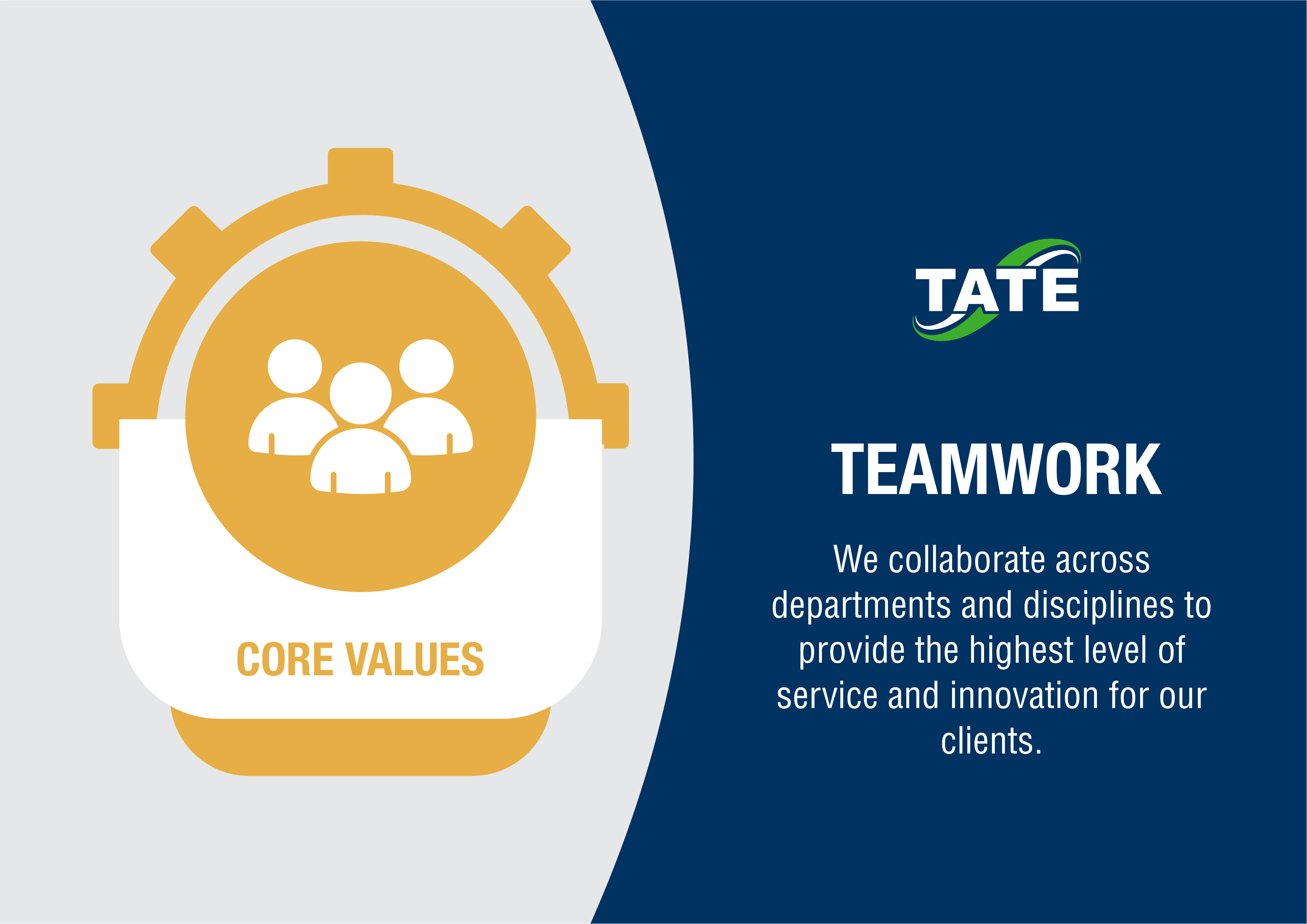 CORE VALUES

TATE

TEAMWORK

We collaborate across departments and disciplines to provide the highest level of service and innovation for our clients.